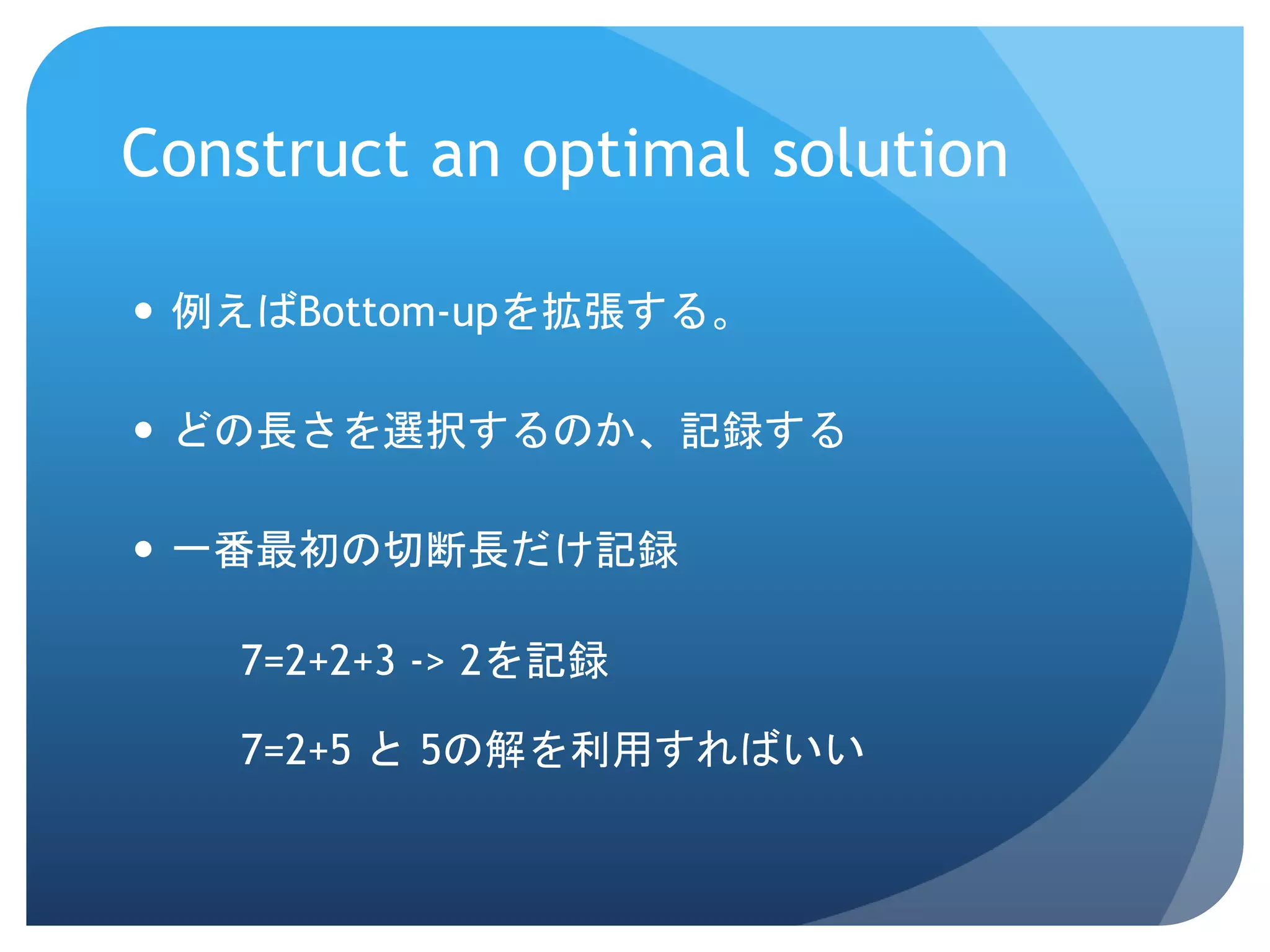 Construct an optimal solution

• 例えばBottom-upを拡張する。

• どの長さを選択するのか、記録する

• 一番最初の切断長だけ記録

7=2+2+3 -> 2を記録

7=2+5 と 5の解を利用すればいい